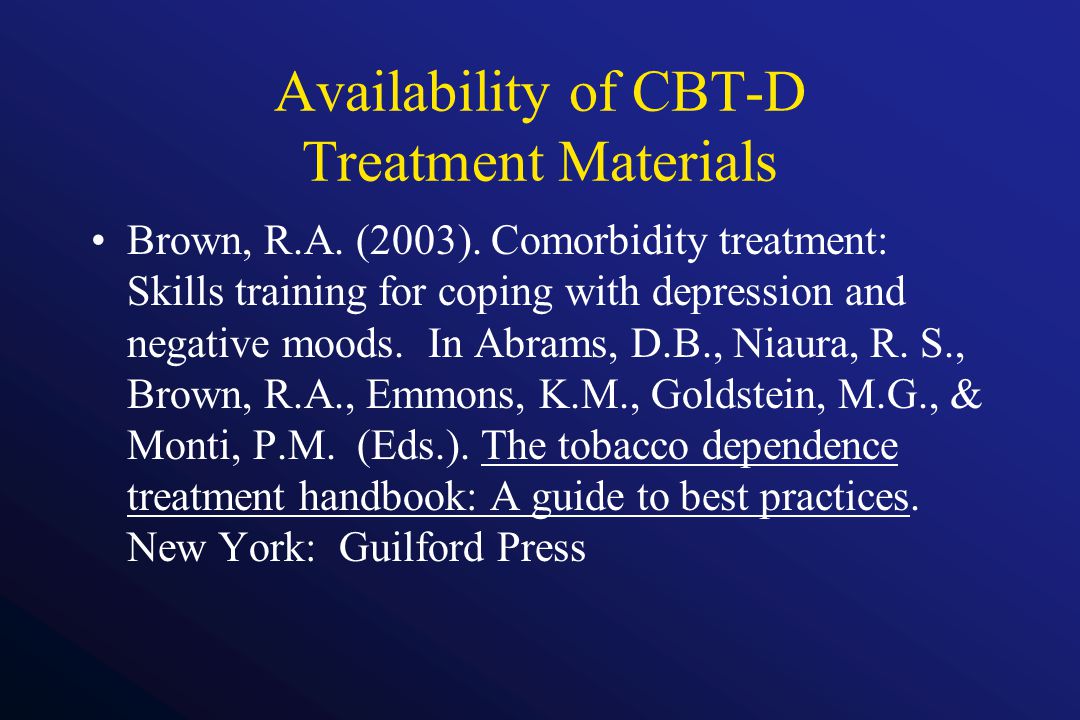 Availability of CBT-D Treatment Materials

• Brown, R.A. (2003). Comorbidity treatment: Skills training for coping with depression and negative moods. In Abrams, D.B., Niaura, R. S., Brown, R.A., Emmons, K.M., Goldstein, M.G., & Monti, P.M. (Eds.). The tobacco dependence treatment handbook: A guide to best practices. New York: Guilford Press